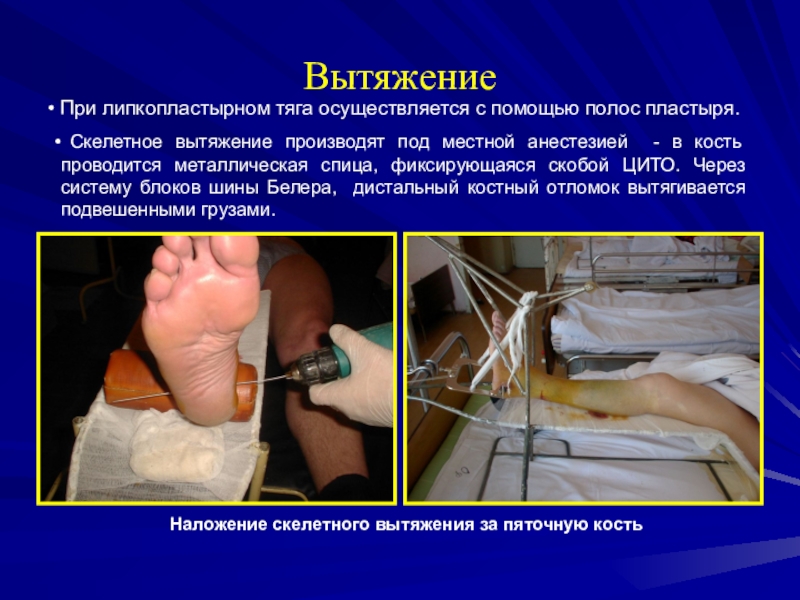 Вытяжение

• При липкопластырном тяга осуществляется с помощью полос пластыря.

• Скелетное вытяжение производят под местной анестезией - в кость проводится металлическая спица, фиксирующаяся скобой ЦИТО. Через систему блоков шины Белера, дистальный костный отломок вытягивается подвешенными грузами.

Наложение скелетного вытяжения за пяточную кость